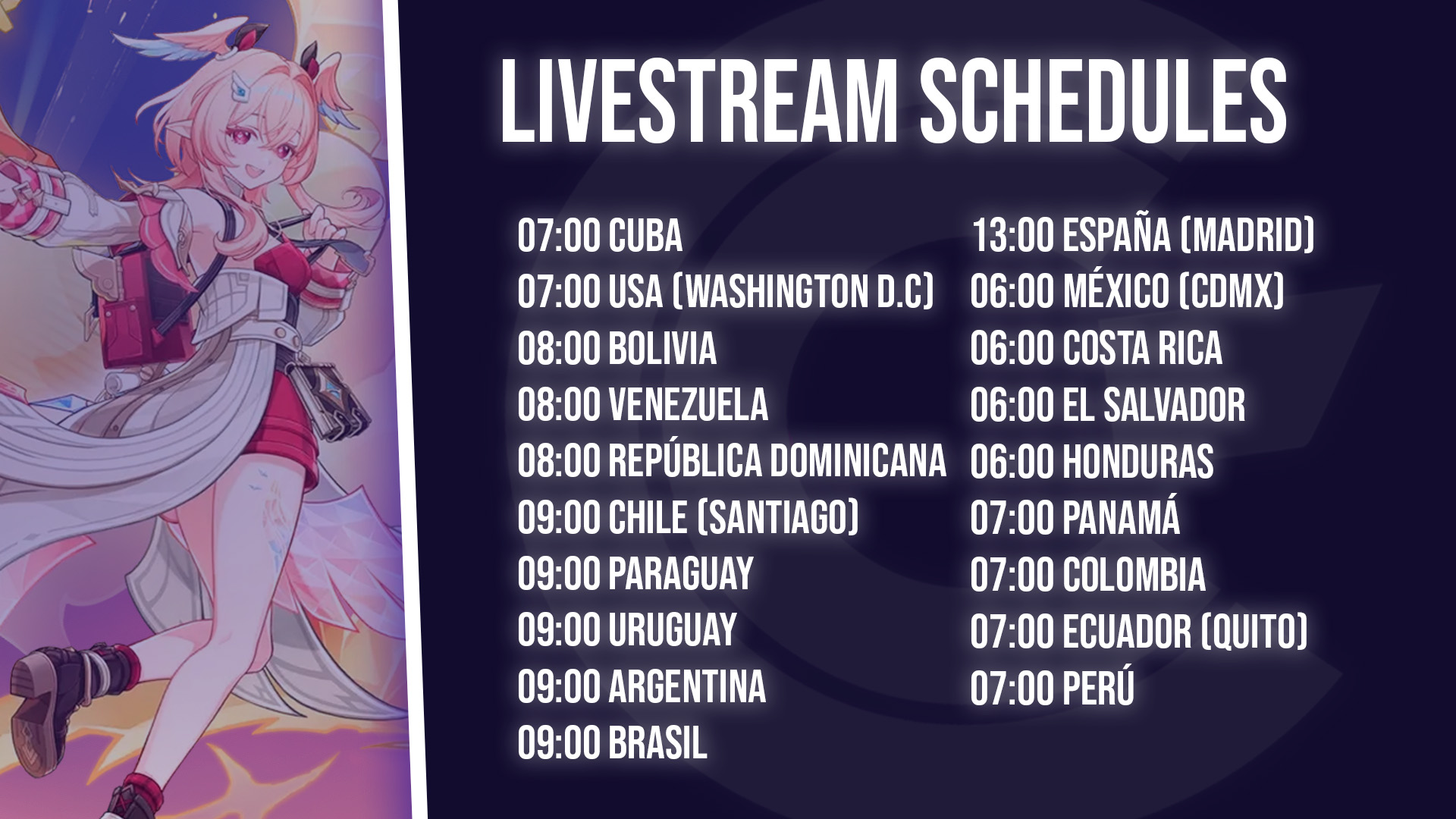 LIVESTREAM SCHEDULES

07:00 CUBA
07:00 USA (WASHINGTON D.C)
08:00 BOLIVIA
08:00 VENEZUELA
08:00 REPÚBLICA DOMINICANA
09:00 CHILE (SANTIAGO)
09:00 PARAGUAY
09:00 URUGUAY
09:00 ARGENTINA
09:00 BRASIL

13:00 ESPAÑA (MADRID)
06:00 MÉXICO (CDMX)
06:00 COSTA RICA
06:00 EL SALVADOR
06:00 HONDURAS
07:00 PANAMÁ
07:00 COLOMBIA
07:00 ECUADOR (QUITO)
07:00 PERÚ